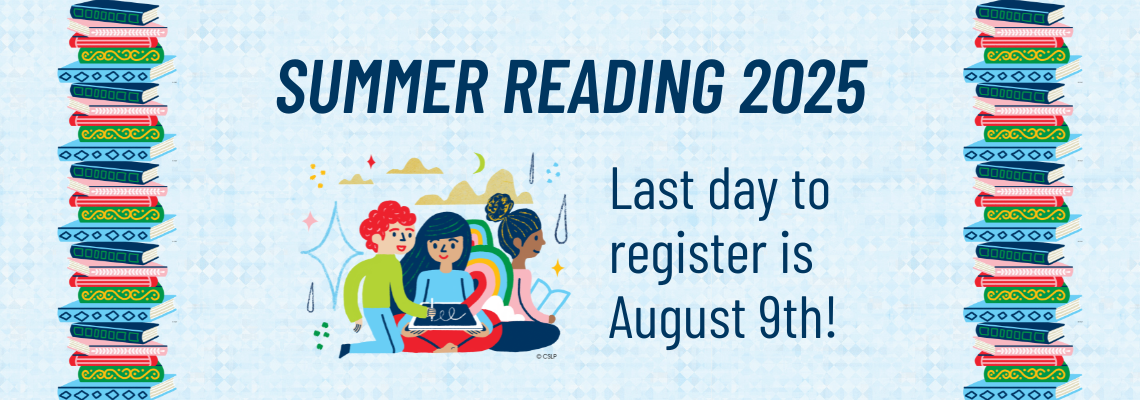 SUMMER READING 2025

Last day to register is August 9th!

© CSLP